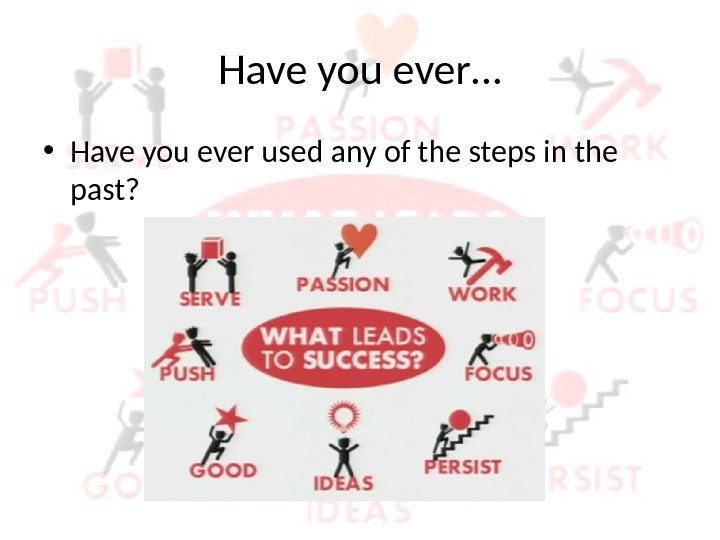 Have you ever…

• Have you ever used any of the steps in the past?

SERVE

PASSION

WORK

PUSH

WHAT LEADS TO SUCCESS?

FOCUS

GOOD

IDEAS

PERSIST